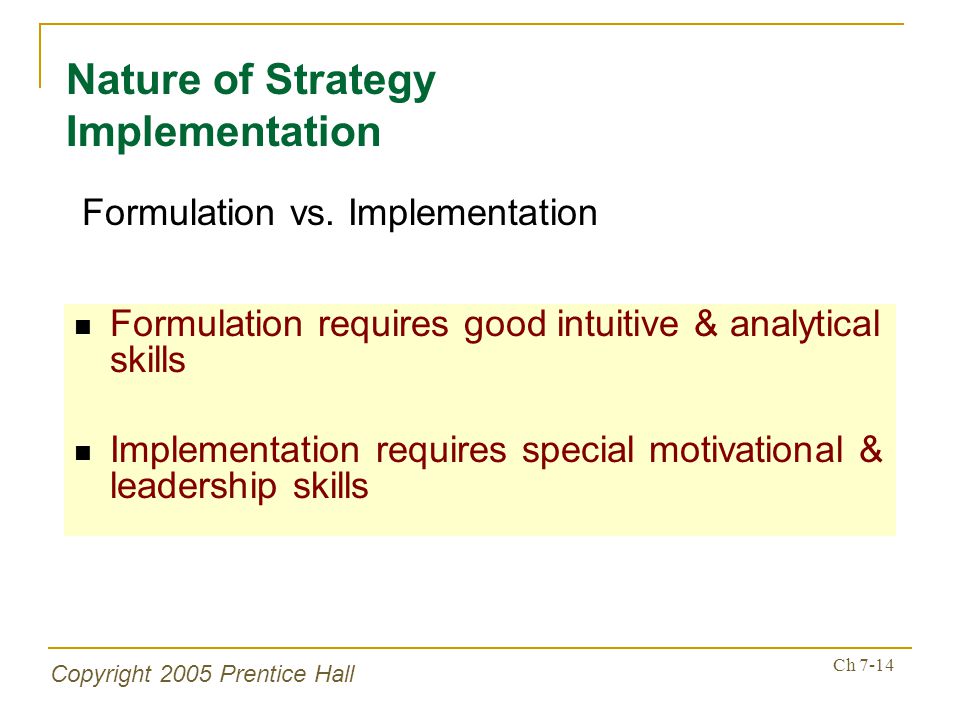 Nature of Strategy Implementation

Formulation vs. Implementation

- Formulation requires good intuitive & analytical skills
- Implementation requires special motivational & leadership skills

Copyright 2005 Prentice Hall

Ch 7-14